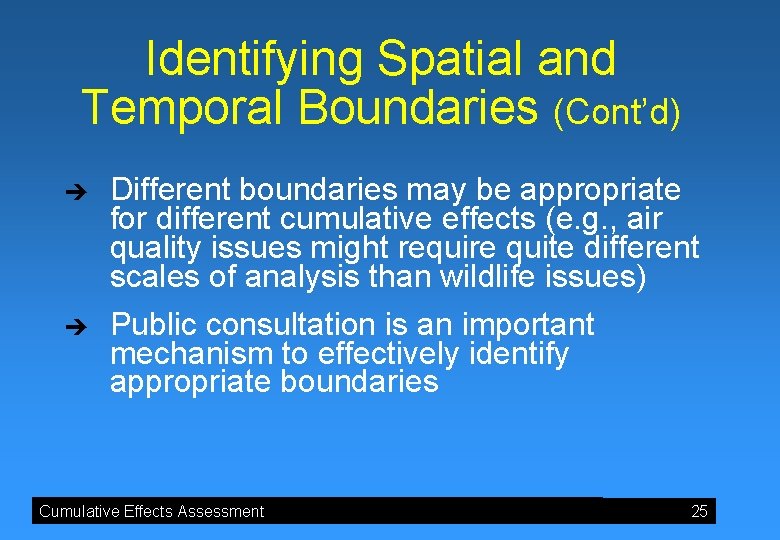 Identifying Spatial and Temporal Boundaries (Cont'd)

➔ Different boundaries may be appropriate for different cumulative effects (e.g., air quality issues might require quite different scales of analysis than wildlife issues)

➔ Public consultation is an important mechanism to effectively identify appropriate boundaries

Cumulative Effects Assessment

25